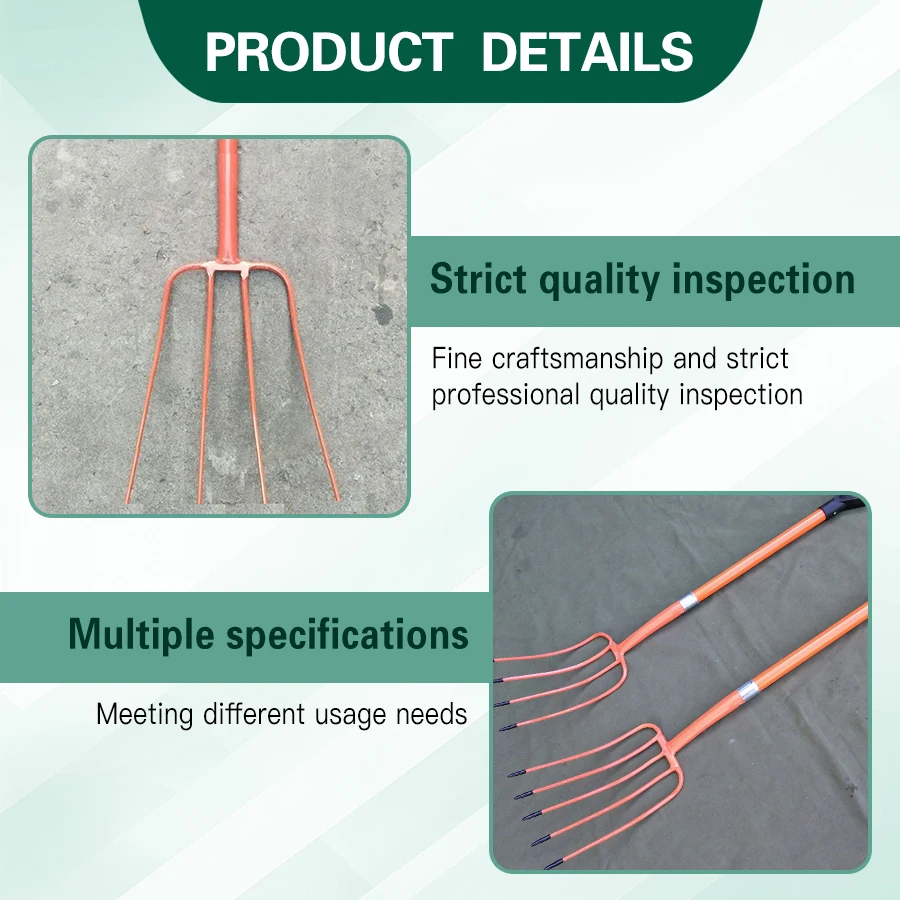 PRODUCT DETAILS

Strict quality inspection

Fine craftsmanship and strict professional quality inspection

Multiple specifications

Meeting different usage needs